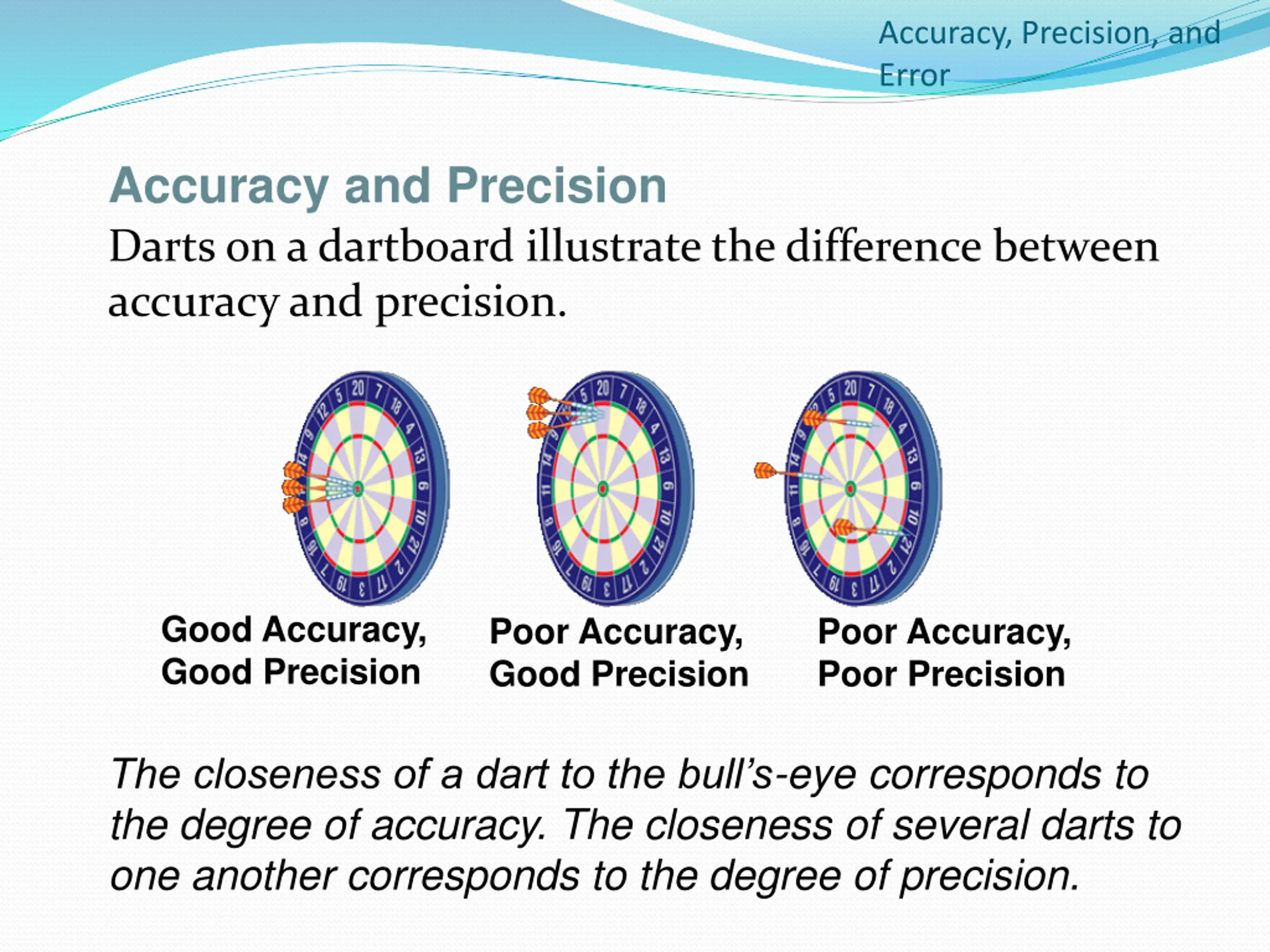 Accuracy, Precision, and Error

Accuracy and Precision

Darts on a dartboard illustrate the difference between accuracy and precision.

Good Accuracy, Good Precision

Poor Accuracy, Good Precision

Poor Accuracy, Poor Precision

The closeness of a dart to the bull's-eye corresponds to the degree of accuracy. The closeness of several darts to one another corresponds to the degree of precision.